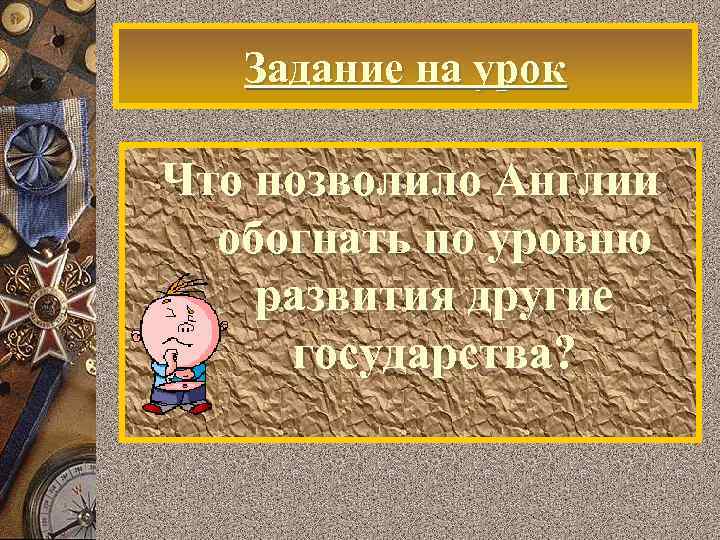 Задание на урок

Что позволило Англии обогнать по уровню развития другие государства?